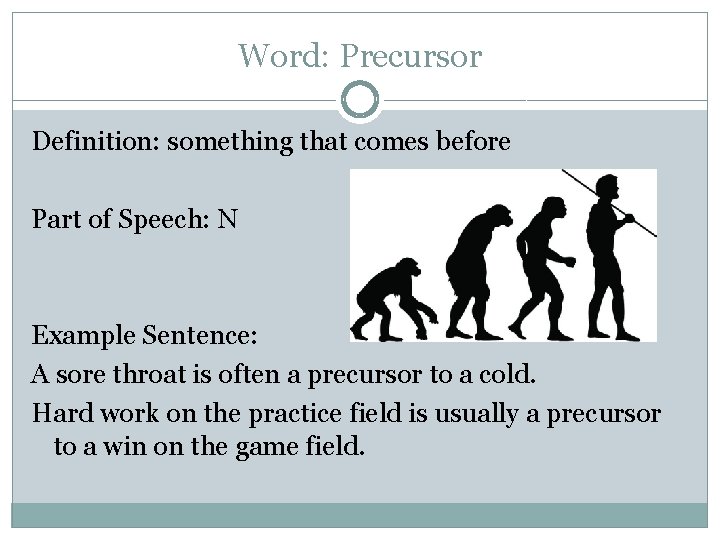 Word: Precursor

Definition: something that comes before

Part of Speech: N

Example Sentence:

A sore throat is often a precursor to a cold.

Hard work on the practice field is usually a precursor to a win on the game field.